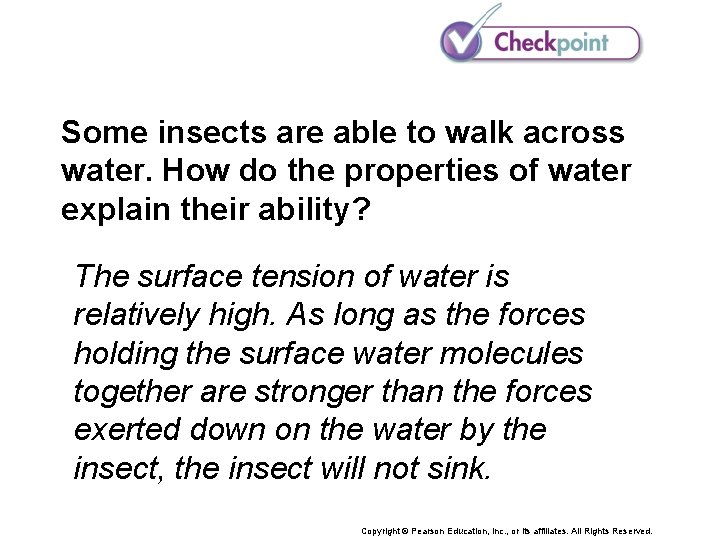 Checkpoint

Some insects are able to walk across water. How do the properties of water explain their ability?

The surface tension of water is relatively high. As long as the forces holding the surface water molecules together are stronger than the forces exerted down on the water by the insect, the insect will not sink.

Copyright © Pearson Education, Inc., or its affiliates. All Rights Reserved.